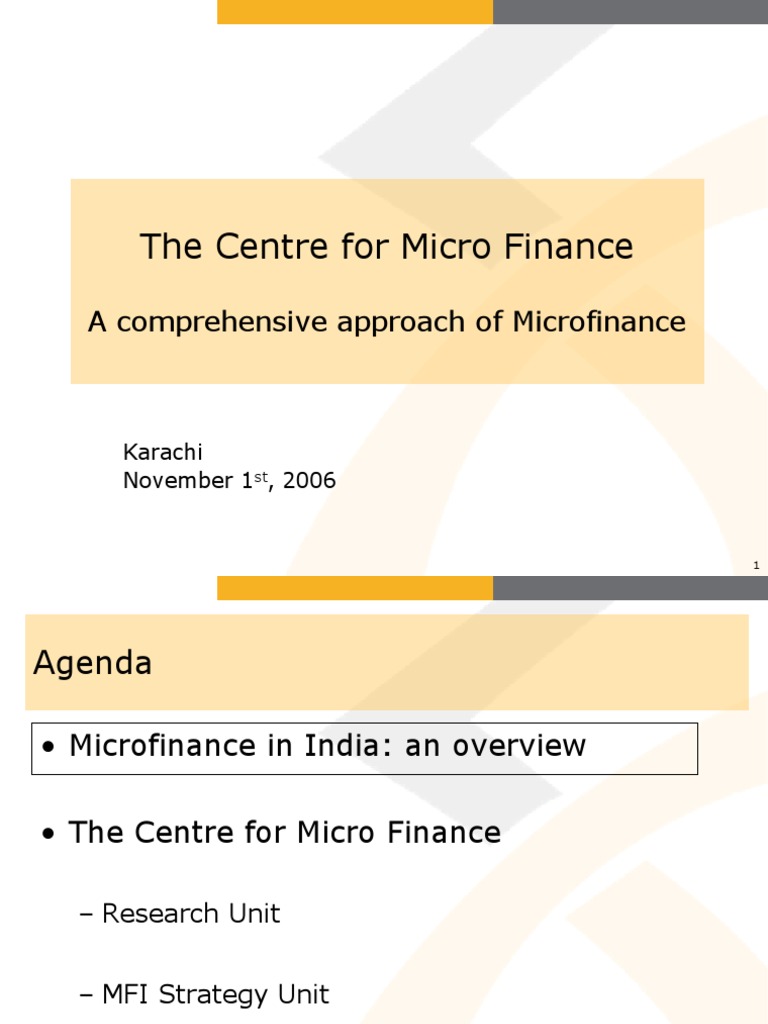 The Centre for Micro Finance

A comprehensive approach of Microfinance

Karachi
November 1$^{st}$, 2006

1

Agenda

• Microfinance in India: an overview

• The Centre for Micro Finance

– Research Unit

– MFI Strategy Unit